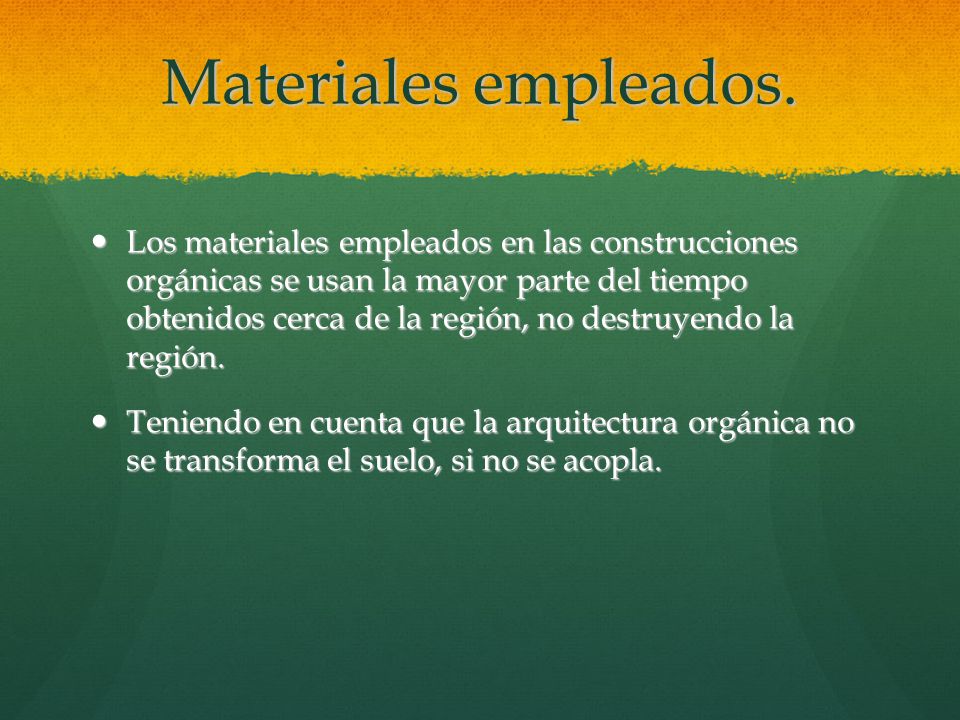 Materiales empleados.

• Los materiales empleados en las construcciones orgánicas se usan la mayor parte del tiempo obtenidos cerca de la región, no destruyendo la región.

• Teniendo en cuenta que la arquitectura orgánica no se transforma el suelo, si no se acopla.